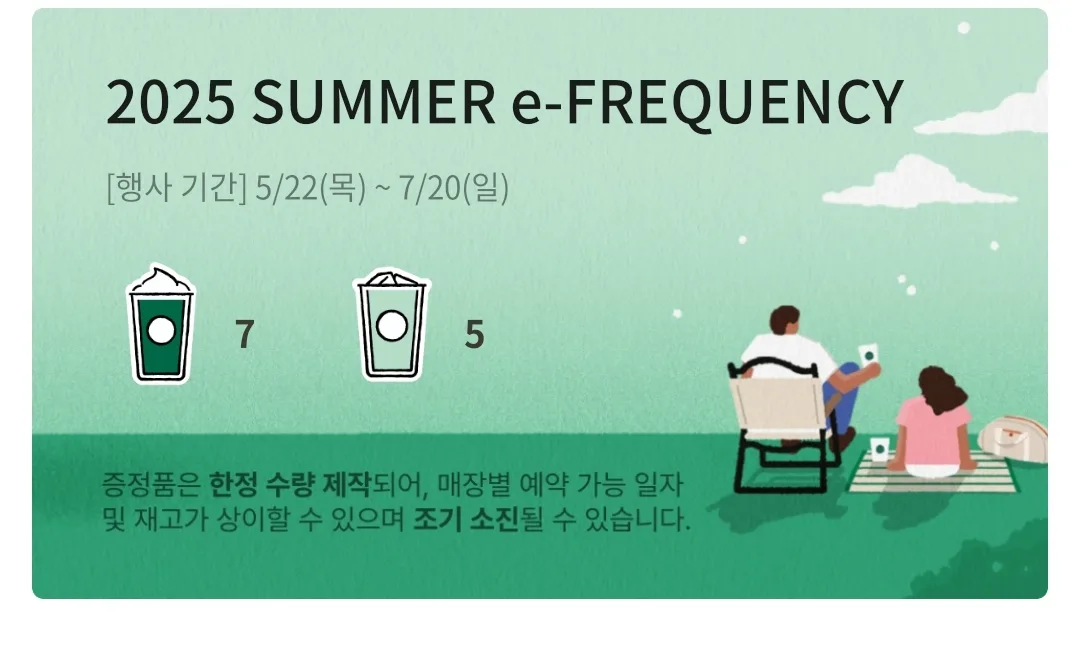 2025 SUMMER e-FREQUENCY

[행사 기간] 5/22(목) ~ 7/20(일)

7

5

증정품은 한정 수량 제작되어, 매장별 예약 가능 일자 및 재고가 상이할 수 있으며 조기 소진될 수 있습니다.